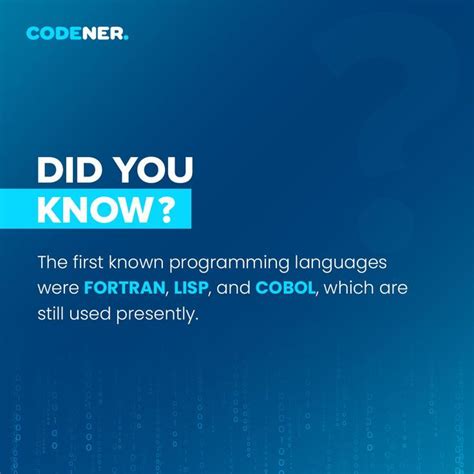 CODENER.

DID YOU KNOW?

The first known programming languages were FORTRAN, LISP, and COBOL, which are still used presently.